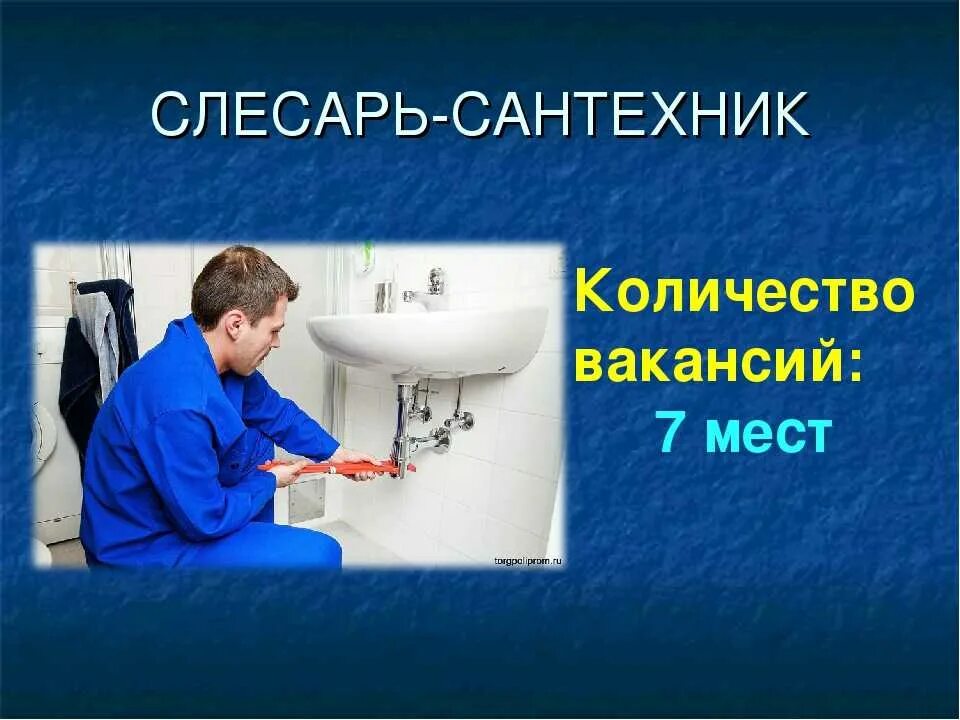 СЛЕСАРЬ-САНТЕХНИК

torgpoliprom.ru

Количество вакансий:
7 мест